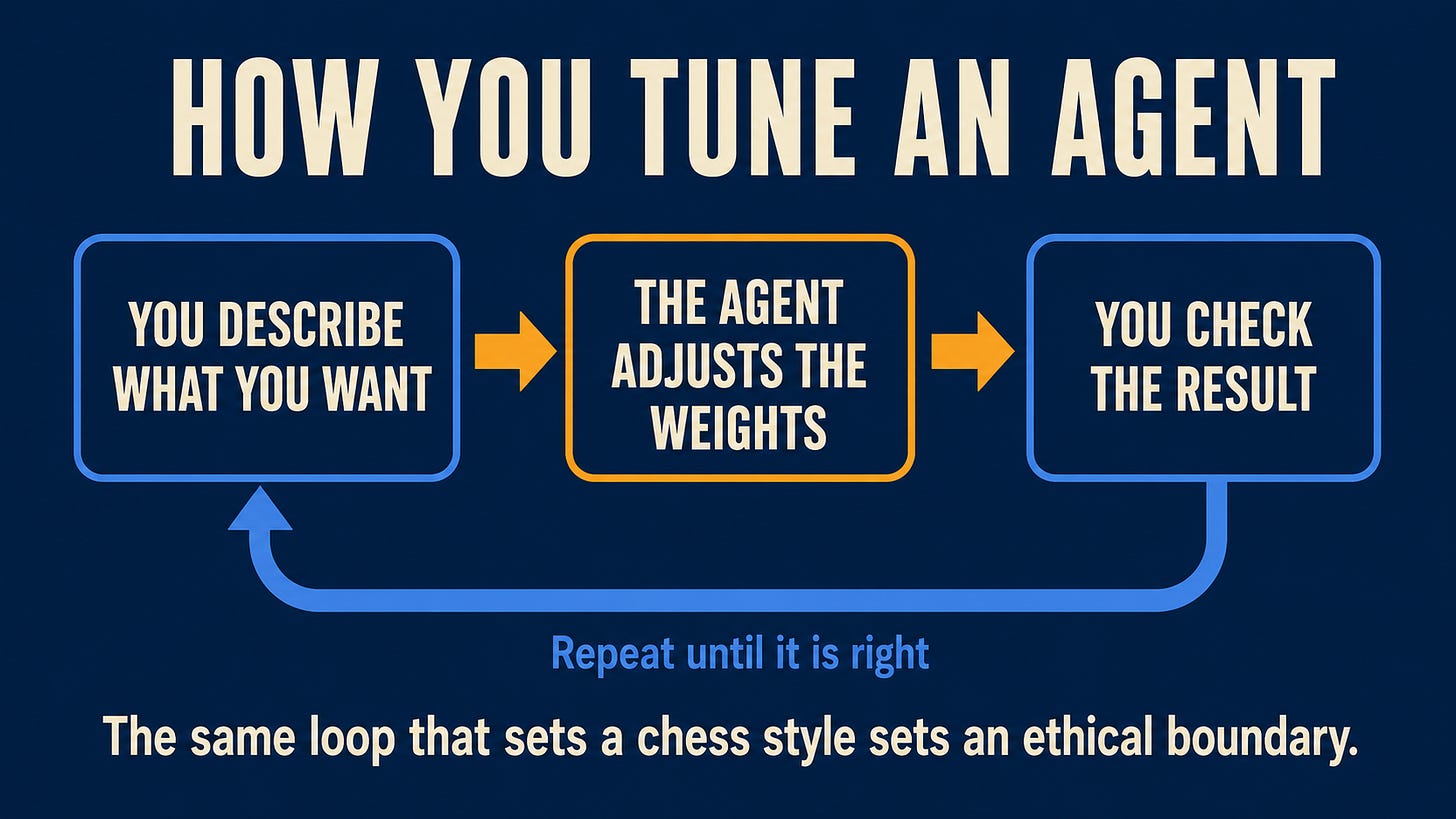 HOW YOU TUNE AN AGENT

YOU DESCRIBE WHAT YOU WANT

THE AGENT ADJUSTS THE WEIGHTS

YOU CHECK THE RESULT

Repeat until it is right

The same loop that sets a chess style sets an ethical boundary.